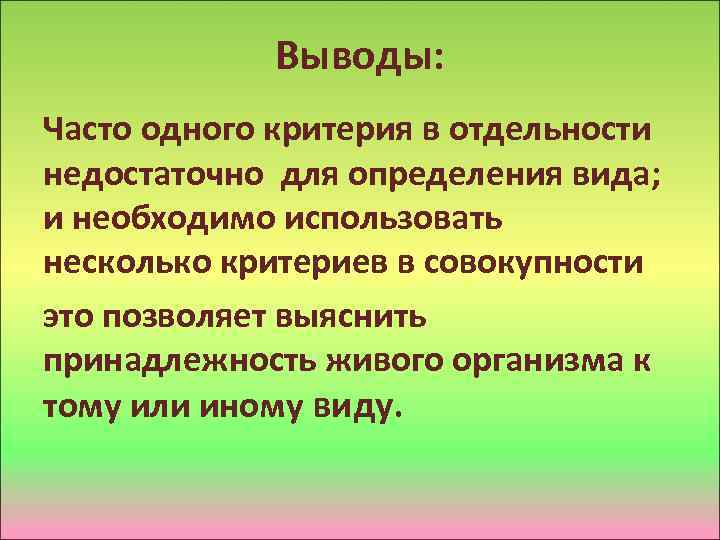 Выводы:

Часто одного критерия в отдельности недостаточно  для определения вида; и необходимо использовать несколько критериев в совокупности

это позволяет выяснить принадлежность живого организма к тому или иному виду.